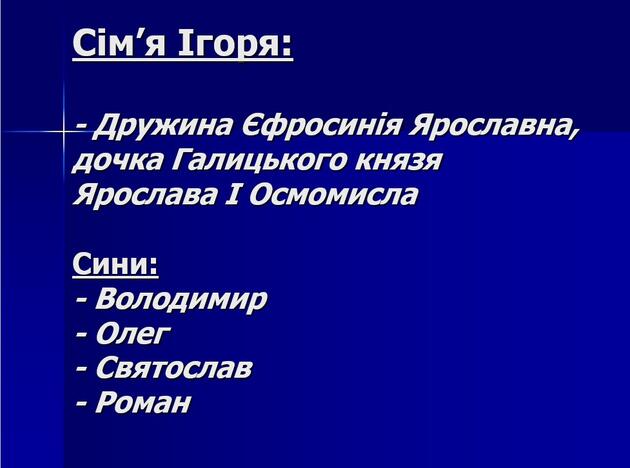 Сім’я Ігоря:

- Дружина Єфросинія Ярославна, дочка Галицького князя Ярослава І Осмомисла

Сини:
- Володимир
- Олег
- Святослав
- Роман